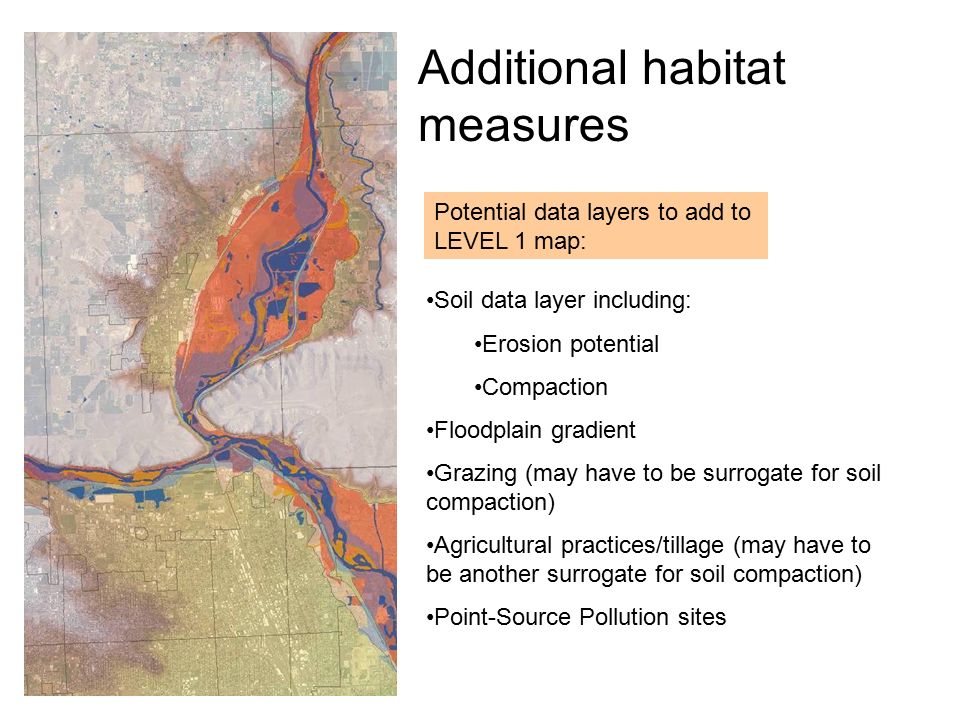 Additional habitat measures

Potential data layers to add to LEVEL 1 map:

•Soil data layer including:

•Erosion potential

•Compaction

•Floodplain gradient

•Grazing (may have to be surrogate for soil compaction)

•Agricultural practices/tillage (may have to be another surrogate for soil compaction)

•Point-Source Pollution sites